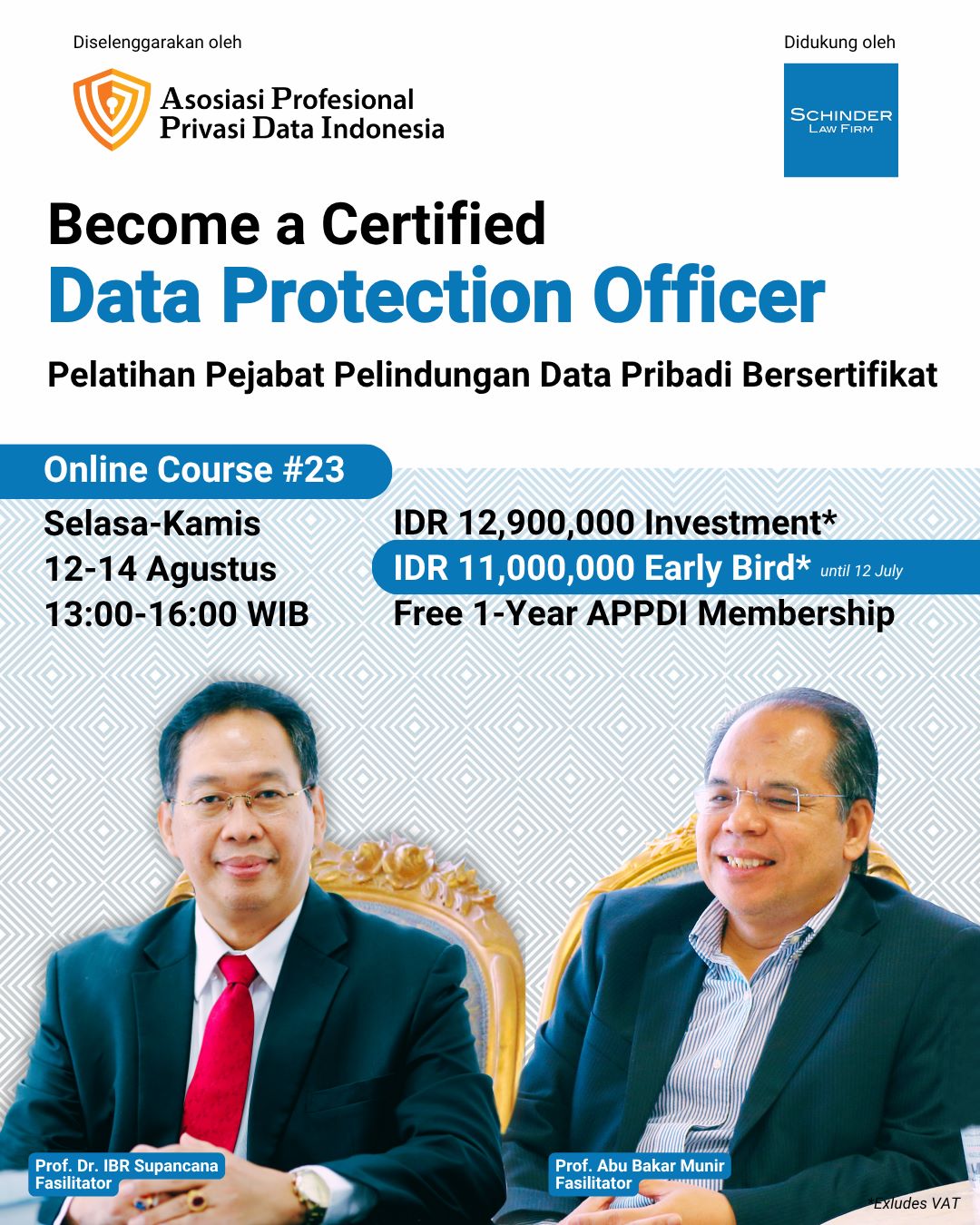 Diselenggarakan oleh

Asosiasi Profesional Privasi Data Indonesia

Didukung oleh

SCHINDER LAW FIRM

Become a Certified
Data Protection Officer

Pelatihan Pejabat Pelindungan Data Pribadi Bersertifikat

Online Course #23

Selasa-Kamis
12-14 Agustus
13:00-16:00 WIB

IDR 12,900,000 Investment*
IDR 11,000,000 Early Bird* until 12 July
Free 1-Year APPDI Membership

Prof. Dr. IBR Supancana
Fasilitator

Prof. Abu Bakar Munir
Fasilitator

*Exludes VAT